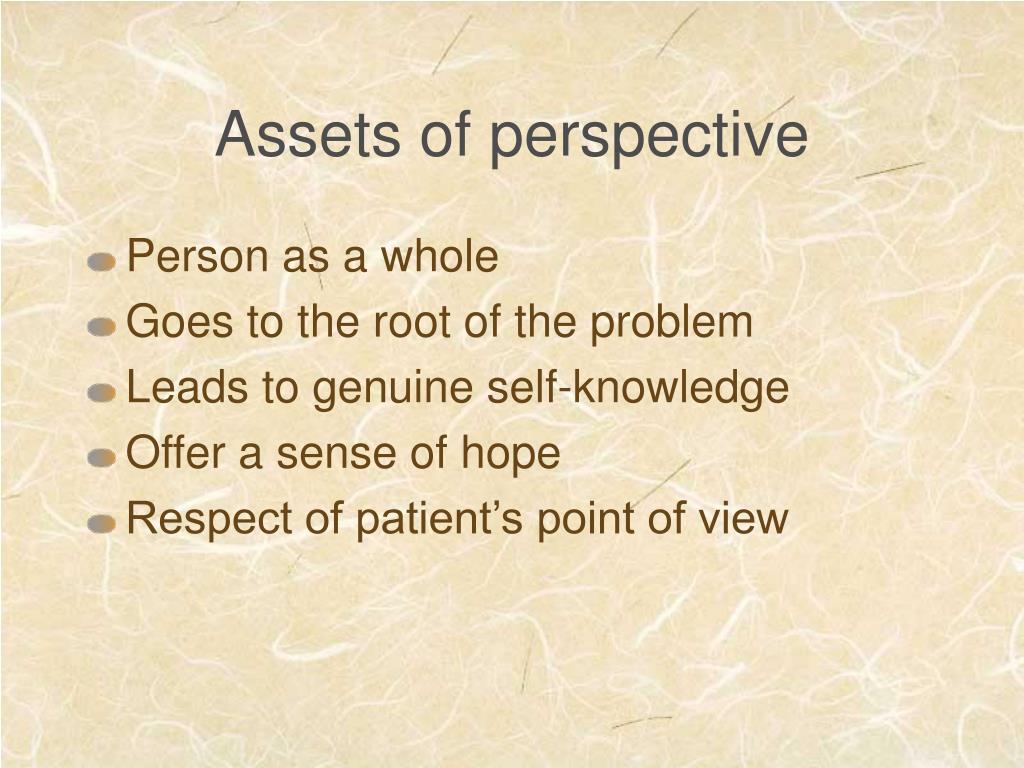 Assets of perspective

- Person as a whole
- Goes to the root of the problem
- Leads to genuine self-knowledge
- Offer a sense of hope
- Respect of patient’s point of view